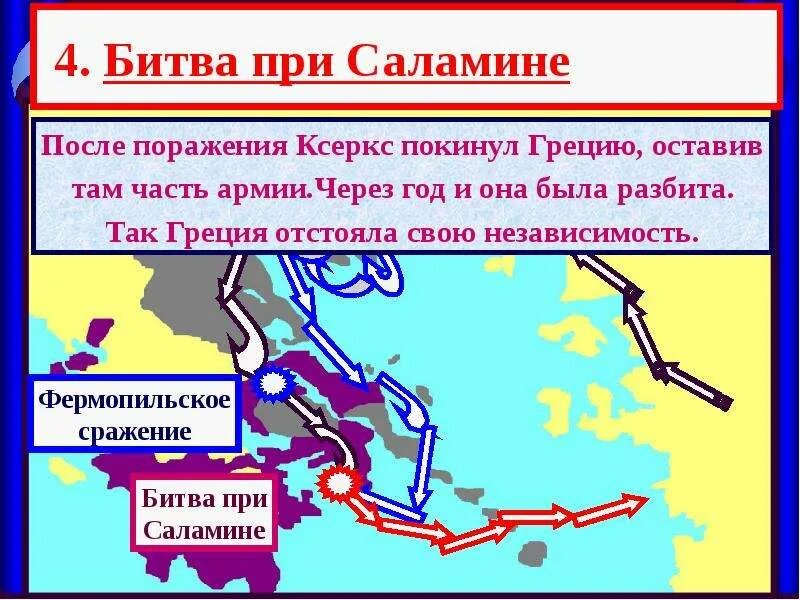 4. Битва при Саламине

После поражения Ксеркс покинул Грецию, оставив там часть армии.Через год и она была разбита. Так Греция отстояла свою независимость.

Фермопильское сражение

Битва при Саламине